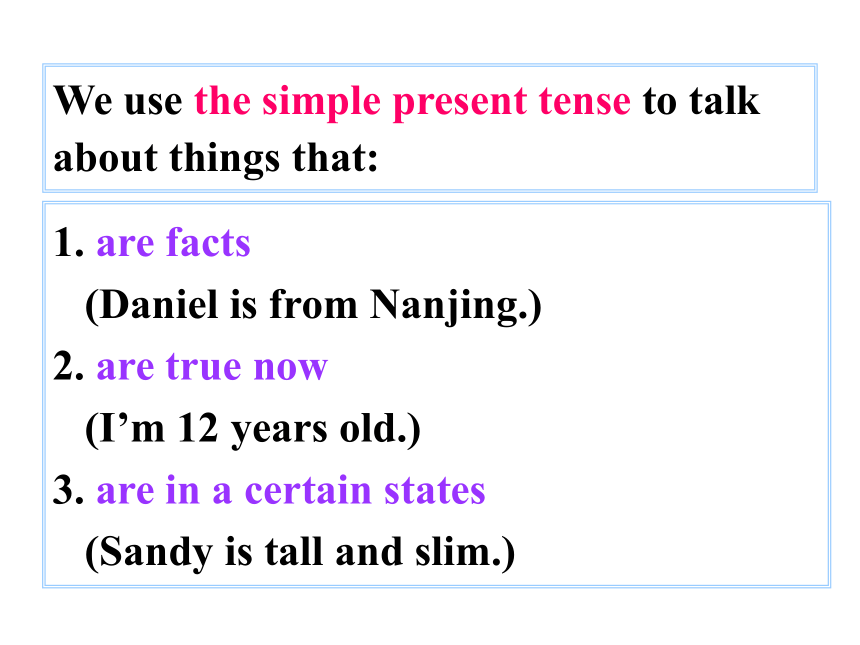 We use the simple present tense to talk about things that:

1. are facts
(Daniel is from Nanjing.)
2. are true now
(I’m 12 years old.)
3. are in a certain states
(Sandy is tall and slim.)